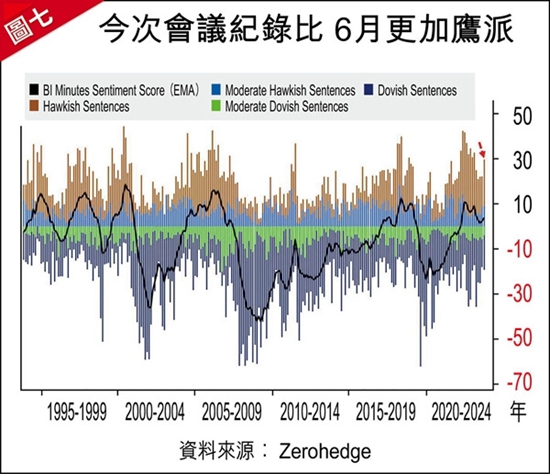 圖七

今次會議紀錄比 6月更加鷹派

BI Minutes Sentiment Score (EMA) Moderate Hawkish Sentences Dovish Sentences
Hawkish Sentences Moderate Dovish Sentences

50
30
10
-10
-30
-50
-70

1995-1999 2000-2004 2005-2009 2010-2014 2015-2019 2020-2024 年

資料來源： Zerohedge